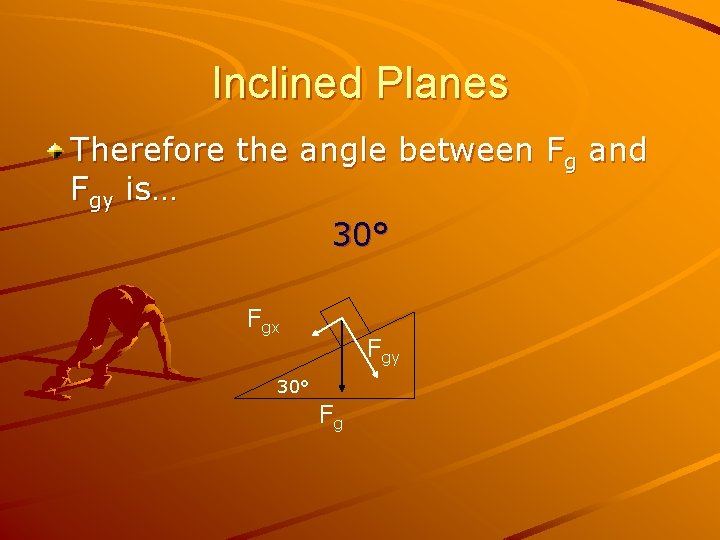 Inclined Planes

Therefore the angle between $F_g$ and $F_{gy}$ is…

30°

$F_{gx}$

$F_{gy}$

30°

$F_g$